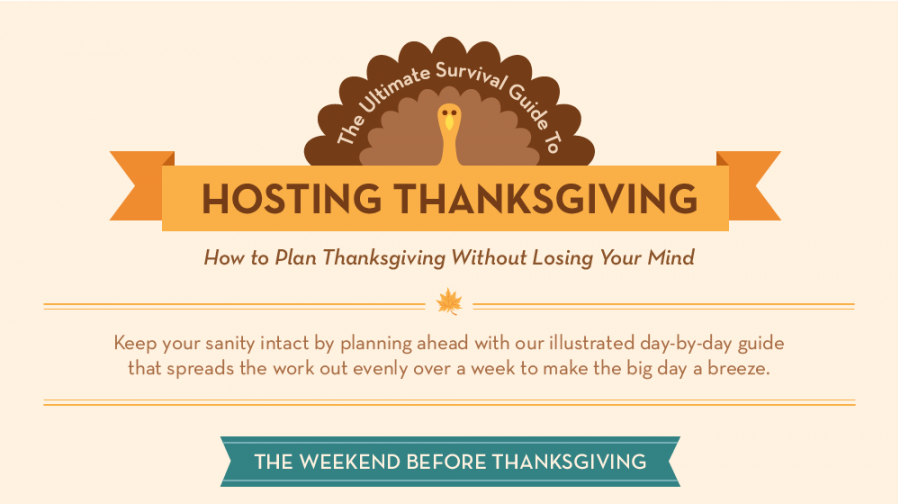 The Ultimate Survival Guide To

HOSTING THANKSGIVING

How to Plan Thanksgiving Without Losing Your Mind

Keep your sanity intact by planning ahead with our illustrated day-by-day guide that spreads the work out evenly over a week to make the big day a breeze.

THE WEEKEND BEFORE THANKSGIVING